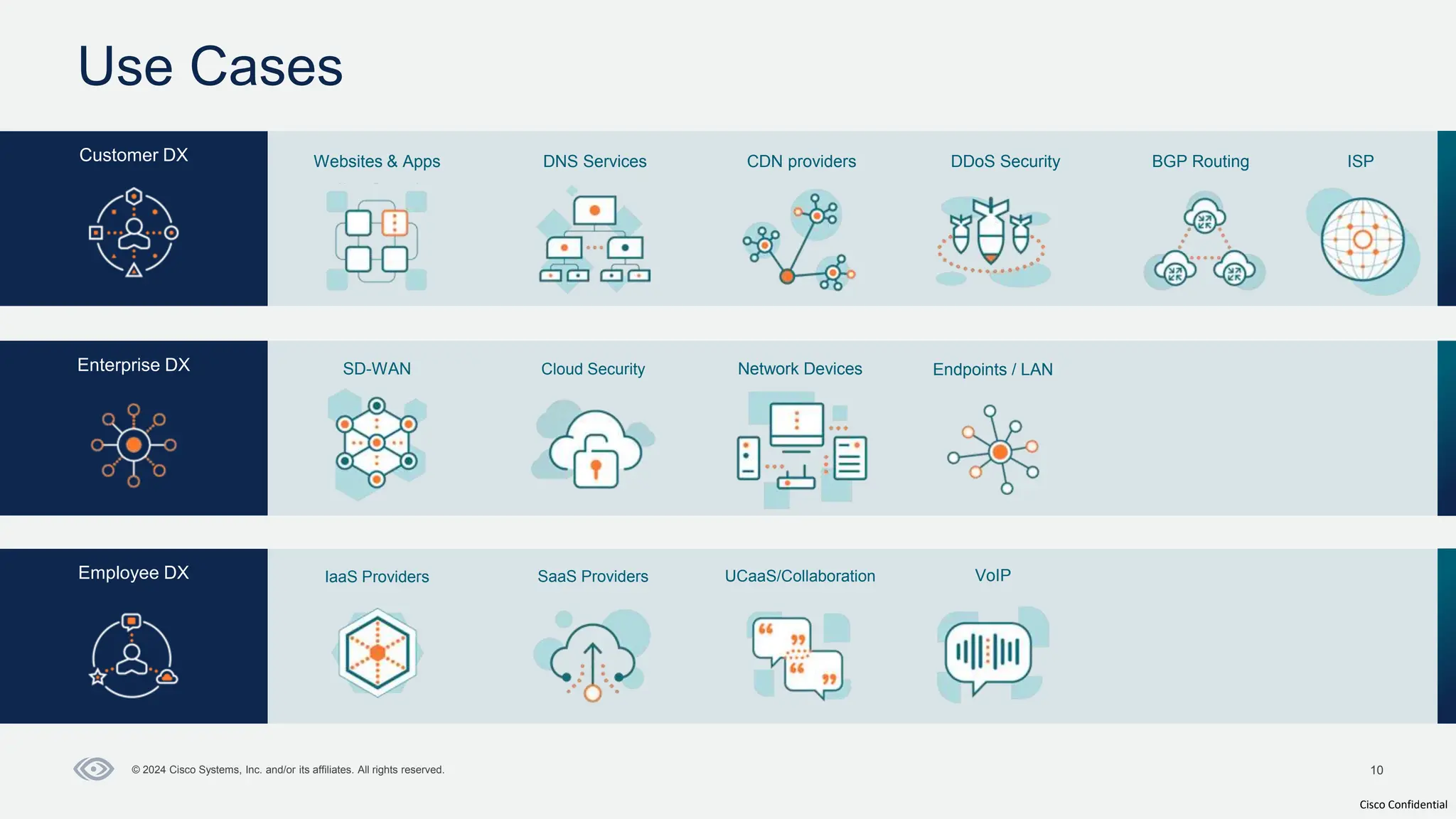 Use Cases

Customer DX

Websites & Apps

DNS Services

CDN providers

DDoS Security

BGP Routing

ISP

Enterprise DX

SD-WAN

Cloud Security

Network Devices

Endpoints / LAN

Employee DX

IaaS Providers

SaaS Providers

UCaaS/Collaboration

VoIP

© 2024 Cisco Systems, Inc. and/or its affiliates. All rights reserved.

10

Cisco Confidential